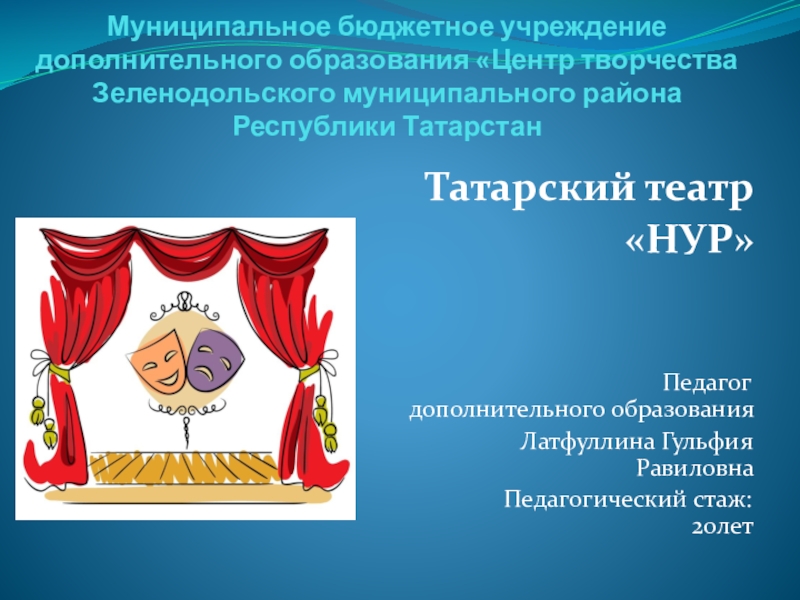 Муниципальное бюджетное учреждение дополнительного образования «Центр творчества Зеленодольского муниципального района Республики Татарстан

Татарский театр «НУР»

Педагог дополнительного образования

Латфуллина Гульфия Равиловна

Педагогический стаж: 20лет